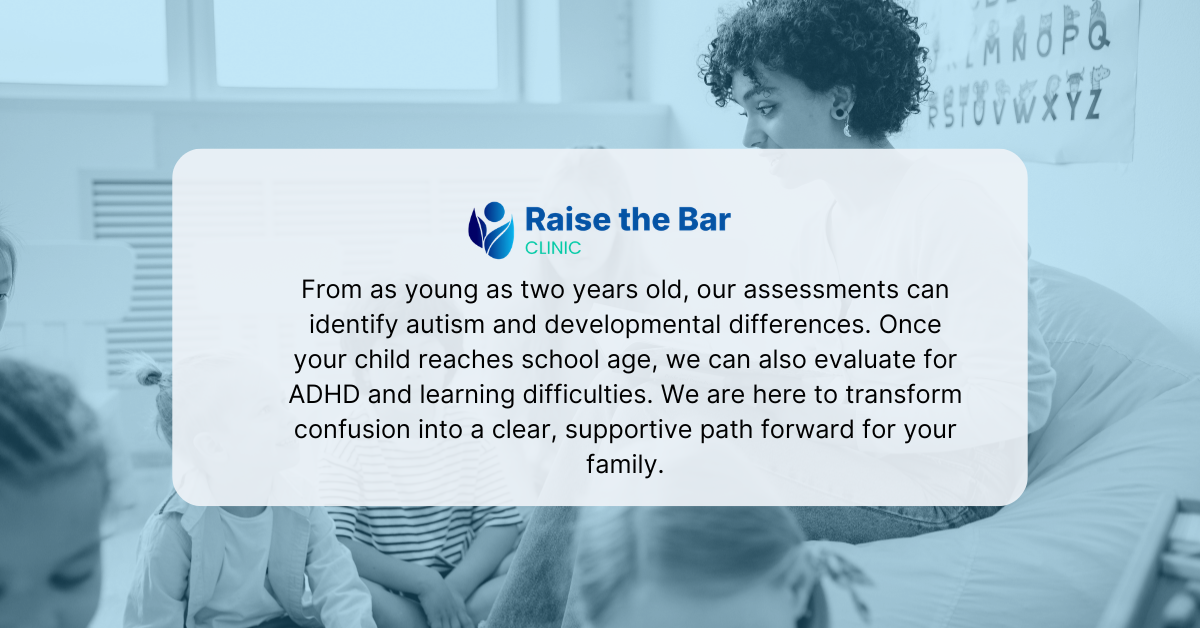 LMNOPQ
RSTUVWXYZ

Raise the Bar
CLINIC

From as young as two years old, our assessments can identify autism and developmental differences. Once your child reaches school age, we can also evaluate for ADHD and learning difficulties. We are here to transform confusion into a clear, supportive path forward for your family.